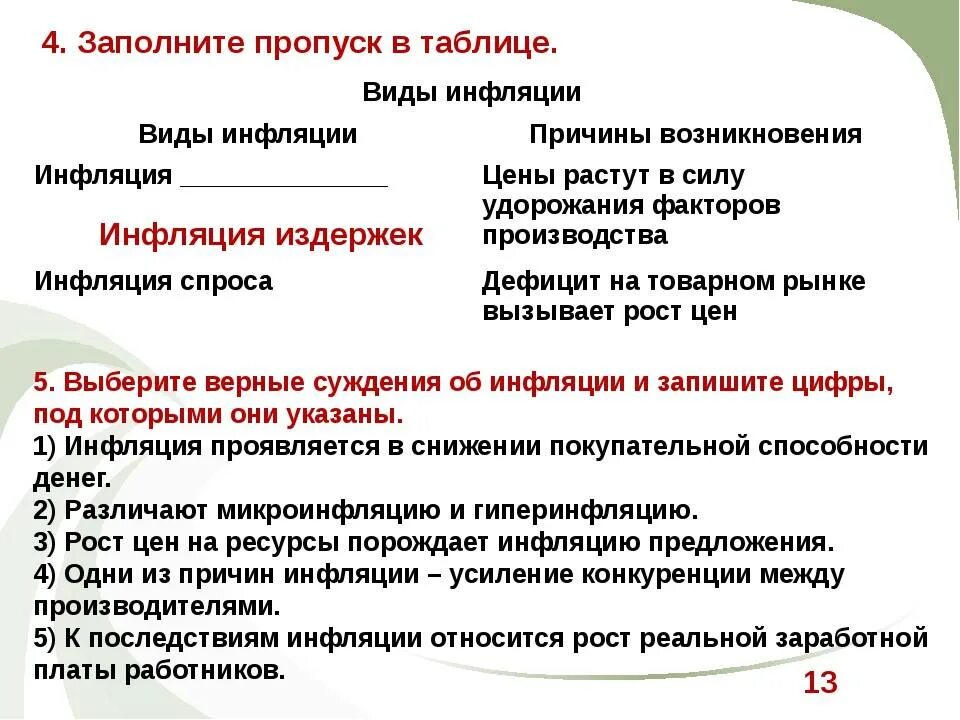 4. Заполните пропуск в таблице.

Виды инфляции

| Виды инфляции | Причины возникновения |
|---|---|
| Инфляция ______________ Инфляция издержек | Цены растут в силу удорожания факторов производства |
| Инфляция спроса | Дефицит на товарном рынке вызывает рост цен |

5. Выберите верные суждения об инфляции и запишите цифры, под которыми они указаны.
1) Инфляция проявляется в снижении покупательной способности денег.
2) Различают микроинфляцию и гиперинфляцию.
3) Рост цен на ресурсы порождает инфляцию предложения.
4) Одни из причин инфляции – усиление конкуренции между производителями.
5) К последствиям инфляции относится рост реальной заработной платы работников.

13